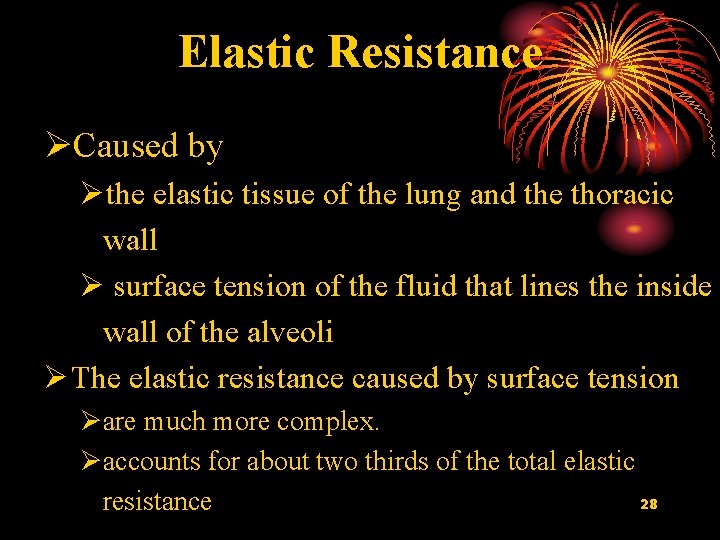 Elastic Resistance

➢Caused by

➢the elastic tissue of the lung and the thoracic wall

➢ surface tension of the fluid that lines the inside wall of the alveoli

➢The elastic resistance caused by surface tension

➢are much more complex.

➢accounts for about two thirds of the total elastic resistance

28